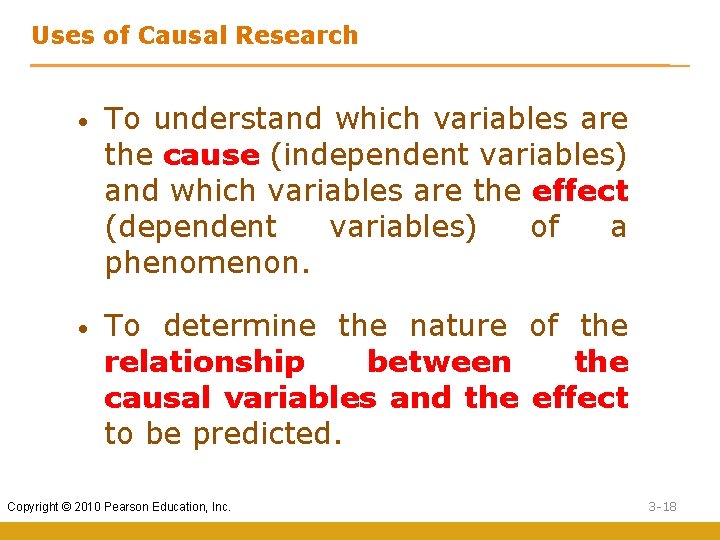 Uses of Causal Research

• To understand which variables are the cause (independent variables) and which variables are the effect (dependent variables) of a phenomenon.

• To determine the nature of the relationship between the causal variables and the effect to be predicted.

Copyright © 2010 Pearson Education, Inc.

3-18